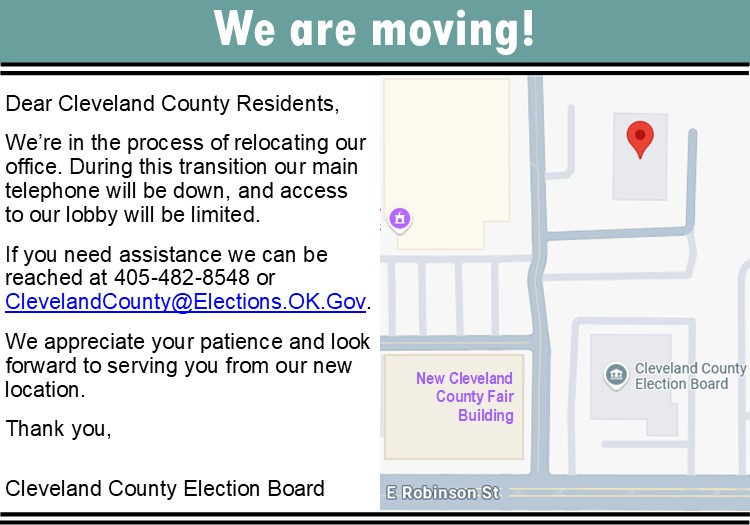 We are moving!

Dear Cleveland County Residents,

We're in the process of relocating our office. During this transition our main telephone will be down, and access to our lobby will be limited.

If you need assistance we can be reached at 405-482-8548 or ClevelandCounty@Elections.OK.Gov.

We appreciate your patience and look forward to serving you from our new location.

Thank you,

Cleveland County Election Board

New Cleveland County Fair Building

Cleveland County Election Board

E Robinson St